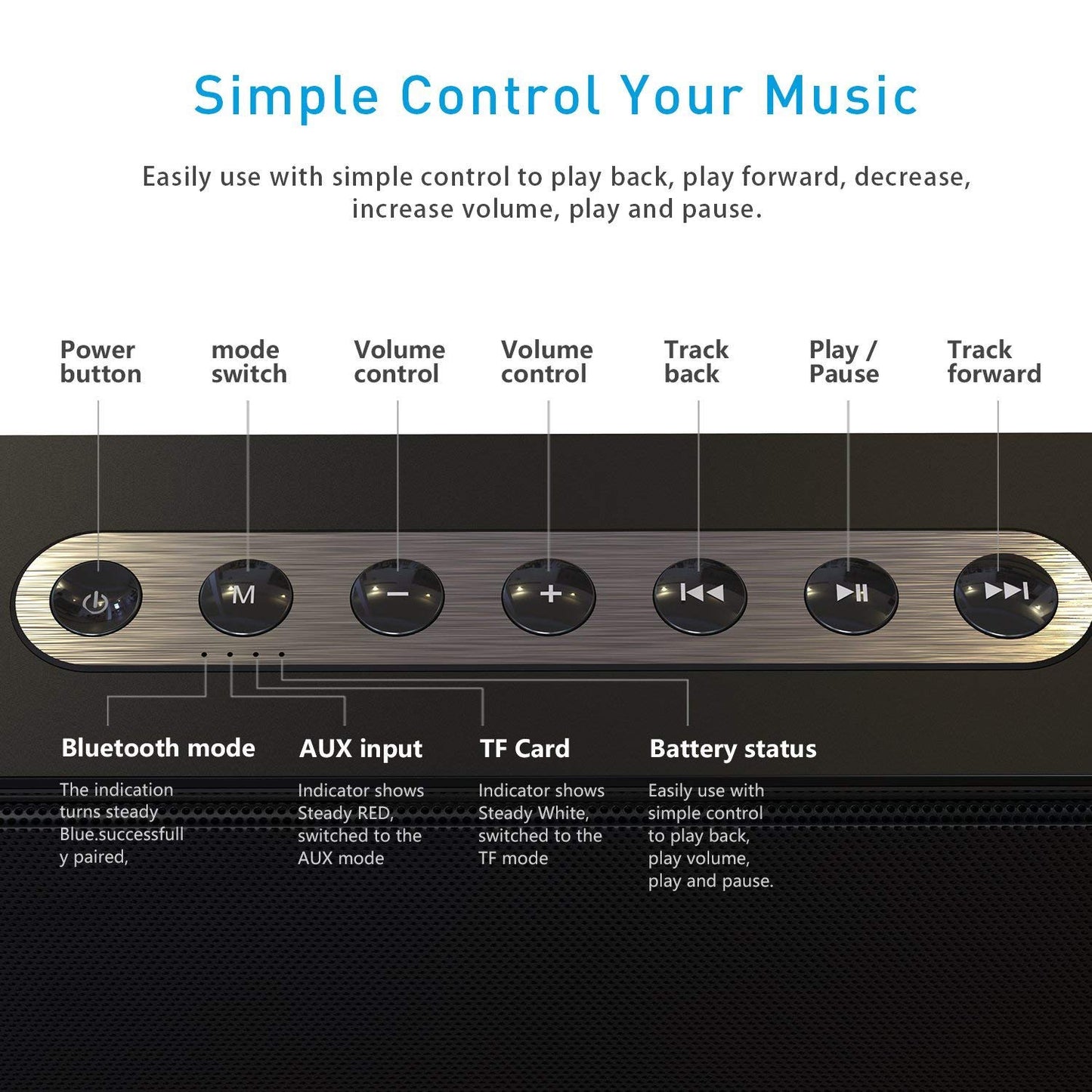 Simple Control Your Music

Easily use with simple control to play back, play forward, decrease, increase volume, play and pause.

Power button

mode switch

Volume control

Volume control

Track back

Play / Pause

Track forward

M

−

+

Bluetooth mode

The indication turns steady Blue.successfull y paired,

AUX input

Indicator shows Steady RED, switched to the AUX mode

TF Card

Indicator shows Steady White, switched to the TF mode

Battery status

Easily use with simple control to play back, play volume, play and pause.